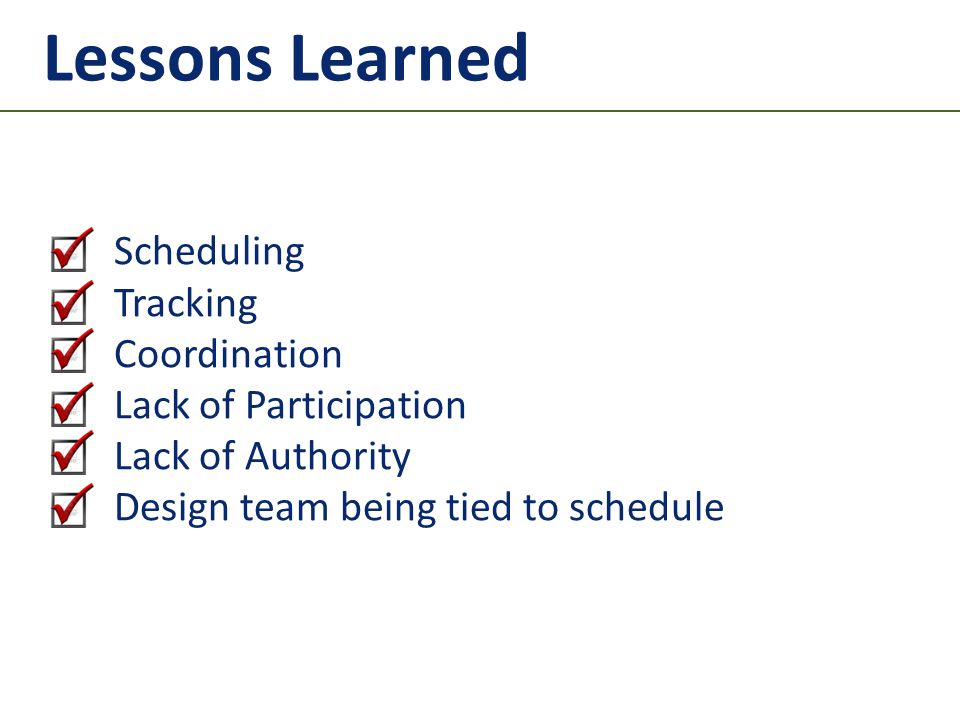 Lessons Learned

Scheduling
Tracking
Coordination
Lack of Participation
Lack of Authority
Design team being tied to schedule